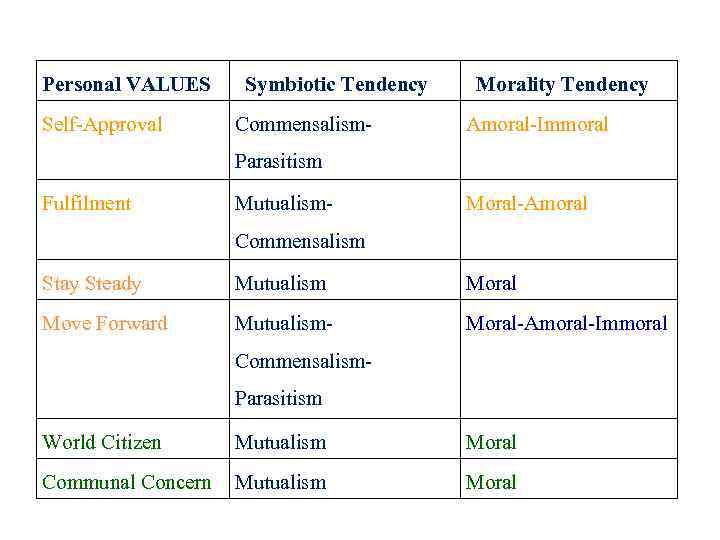 | Personal VALUES | Symbiotic Tendency | Morality Tendency |
|---|---|---|
| Self-Approval | Commensalism-Parasitism | Amoral-Immoral |
| Fulfilment | Mutualism-Commensalism | Moral-Amoral |
| Stay Steady | Mutualism | Moral |
| Move Forward | Mutualism-Commensalism-Parasitism | Moral-Amoral-Immoral |
| World Citizen | Mutualism | Moral |
| Communal Concern | Mutualism | Moral |